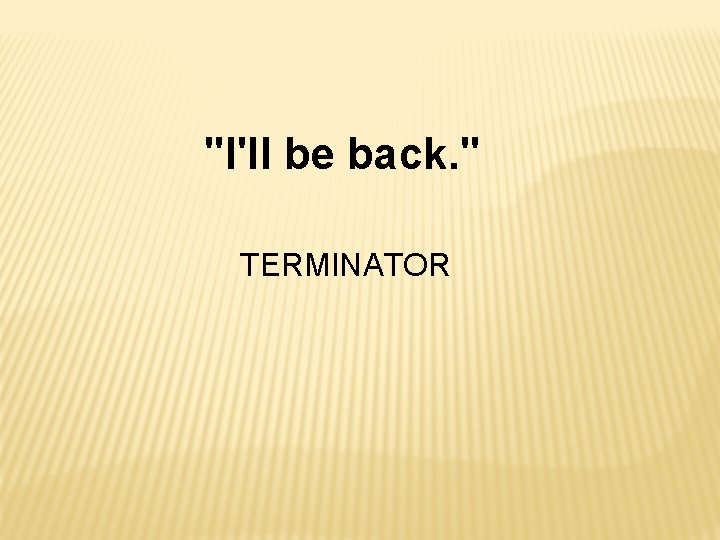 "I'll be back."

TERMINATOR